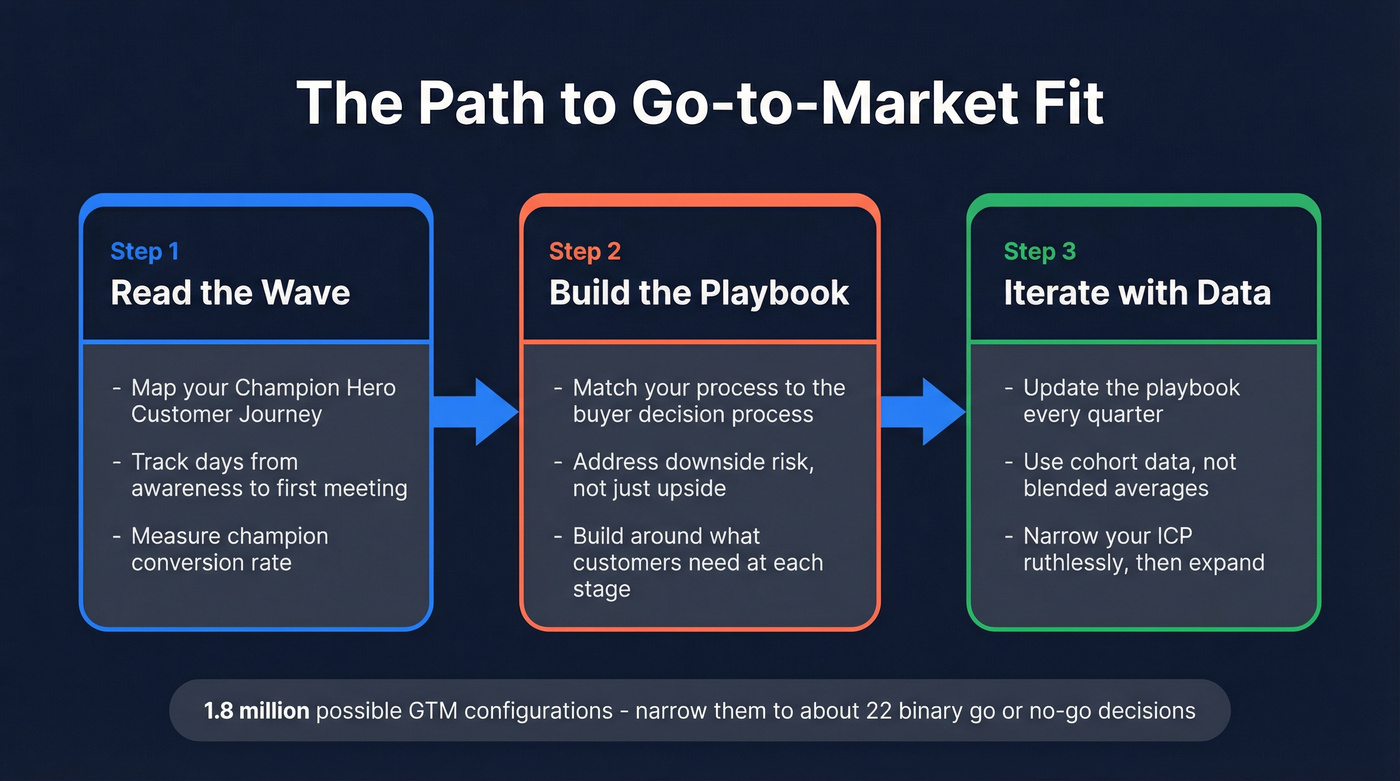 The Path to Go-to-Market Fit

Step 1
Read the Wave

- Map your Champion Hero Customer Journey
- Track days from awareness to first meeting
- Measure champion conversion rate

Step 2
Build the Playbook

- Match your process to the buyer decision process
- Address downside risk, not just upside
- Build around what customers need at each stage

Step 3
Iterate with Data

- Update the playbook every quarter
- Use cohort data, not blended averages
- Narrow your ICP ruthlessly, then expand

1.8 million possible GTM configurations - narrow them to about 22 binary go or no-go decisions